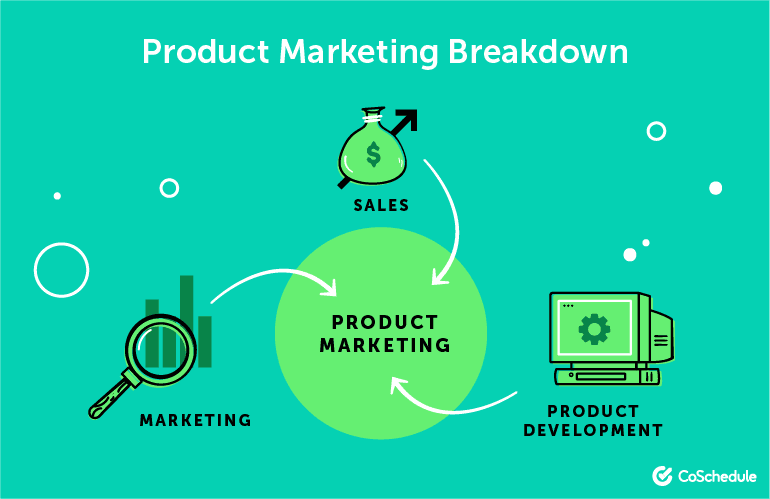 Product Marketing Breakdown

$

SALES

PRODUCT MARKETING

MARKETING

PRODUCT DEVELOPMENT

CoSchedule